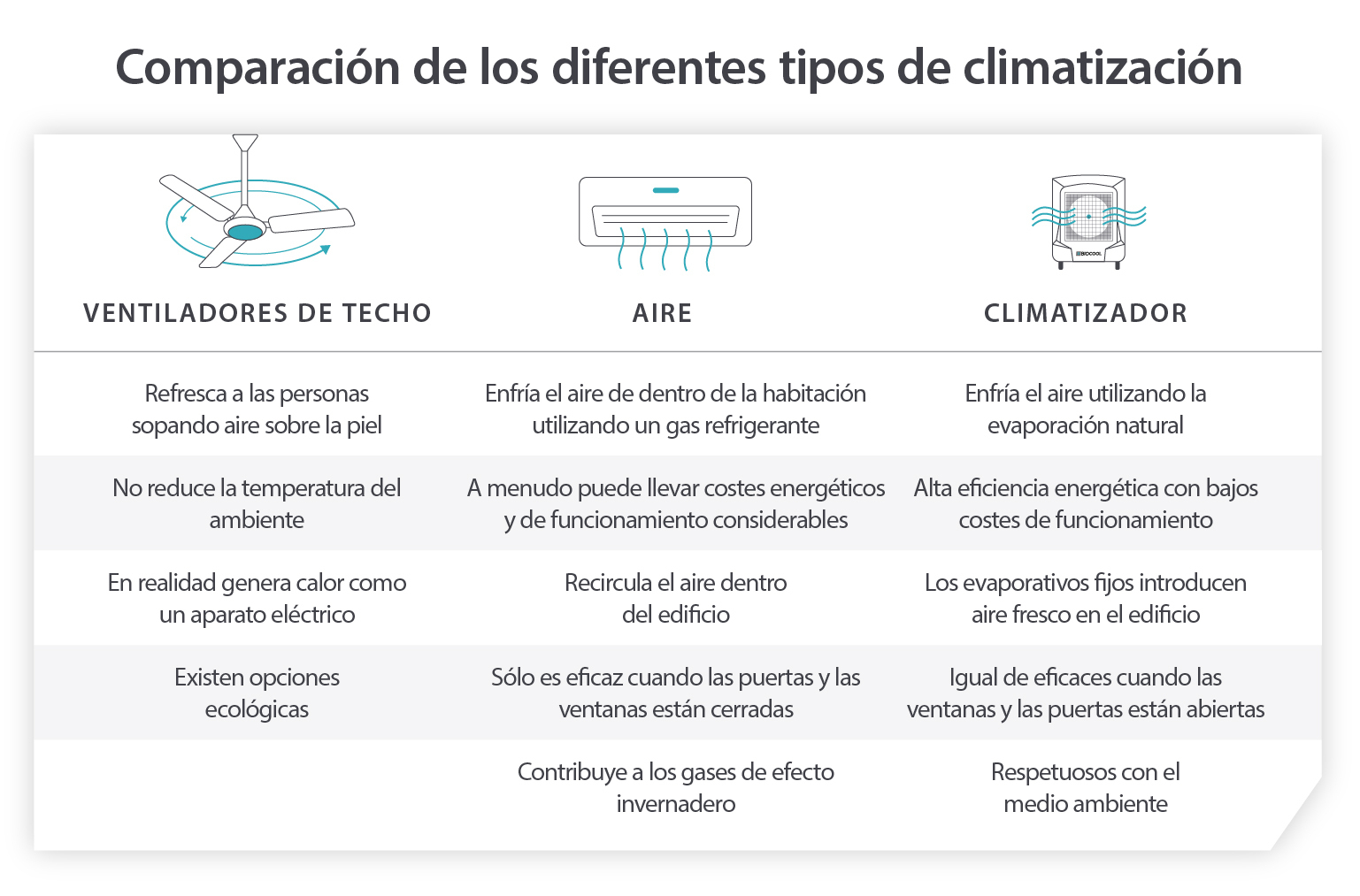 Comparación de los diferentes tipos de climatización

| VENTILADORES DE TECHO | AIRE | CLIMATIZADOR |
|---|---|---|
| Refresca a las personas sopando aire sobre la piel | Enfría el aire de dentro de la habitación utilizando un gas refrigerante | Enfría el aire utilizando la evaporación natural |
| No reduce la temperatura del ambiente | A menudo puede llevar costes energéticos y de funcionamiento considerables | Alta eficiencia energética con bajos costes de funcionamiento |
| En realidad genera calor como un aparato eléctrico | Recircula el aire dentro del edificio | Los evaporativos fijos introducen aire fresco en el edificio |
| Existen opciones ecológicas | Sólo es eficaz cuando las puertas y las ventanas están cerradas | Igual de eficaces cuando las ventanas y las puertas están abiertas |
| | Contribuye a los gases de efecto invernadero | Respetuosos con el medio ambiente |

BIOCOOL